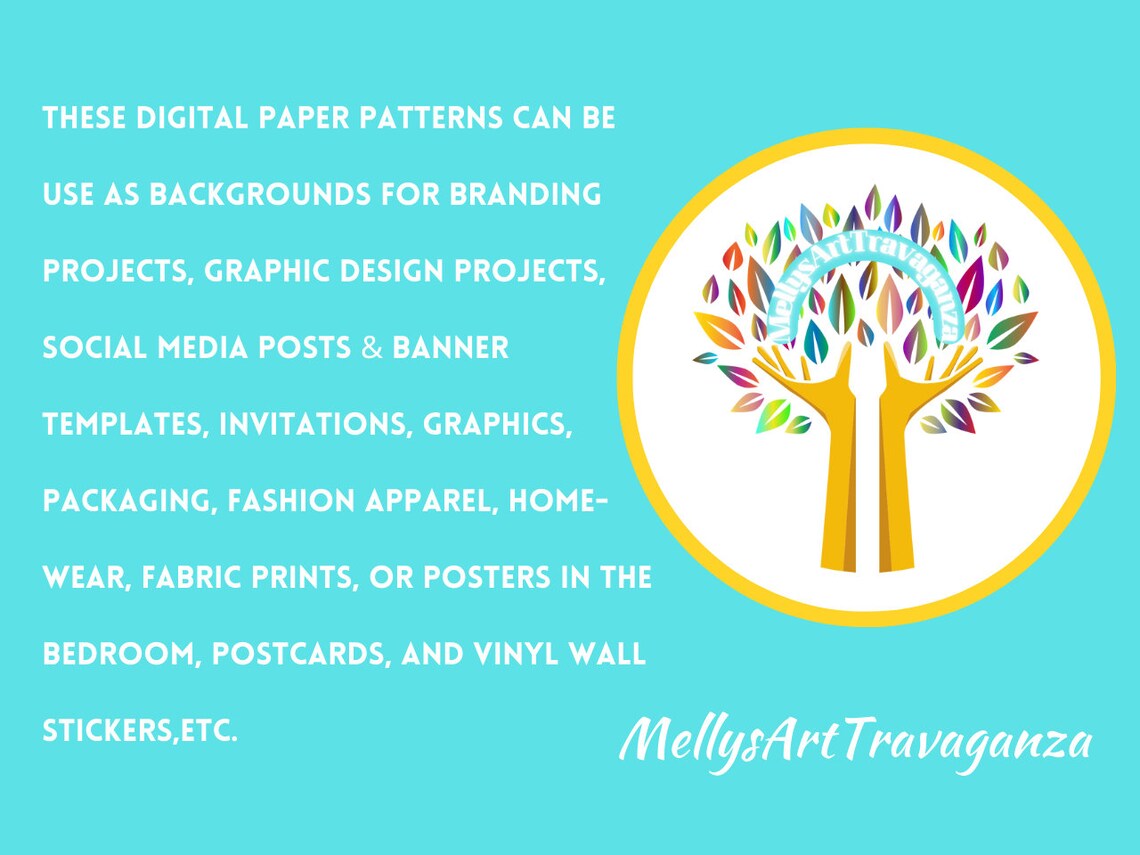 THESE DIGITAL PAPER PATTERNS CAN BE USE AS BACKGROUNDS FOR BRANDING PROJECTS, GRAPHIC DESIGN PROJECTS, SOCIAL MEDIA POSTS & BANNER TEMPLATES, INVITATIONS, GRAPHICS, PACKAGING, FASHION APPAREL, HOME-WEAR, FABRIC PRINTS, OR POSTERS IN THE BEDROOM, POSTCARDS, AND VINYL WALL STICKERS,ETC.

MellysArtTravaganza

MellysArtTravaganza